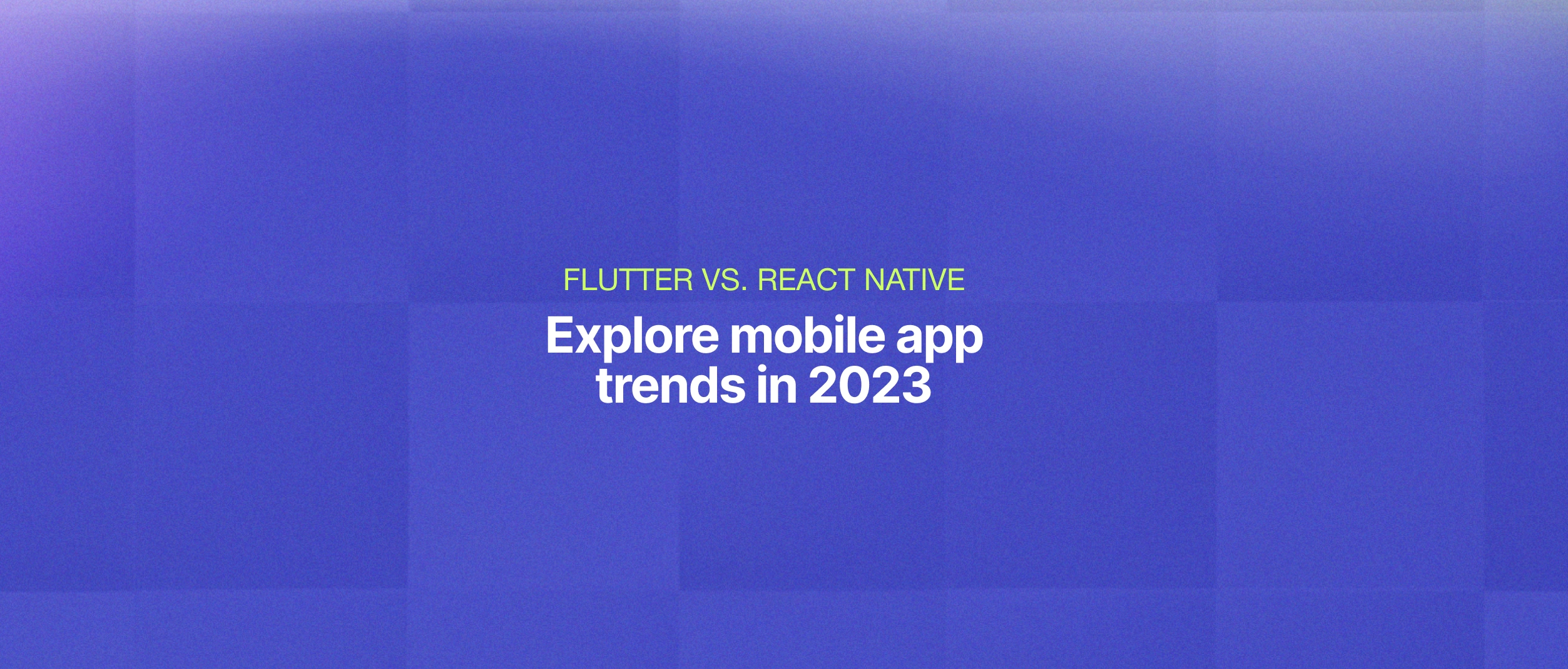 FLUTTER VS. REACT NATIVE

Explore mobile app trends in 2023